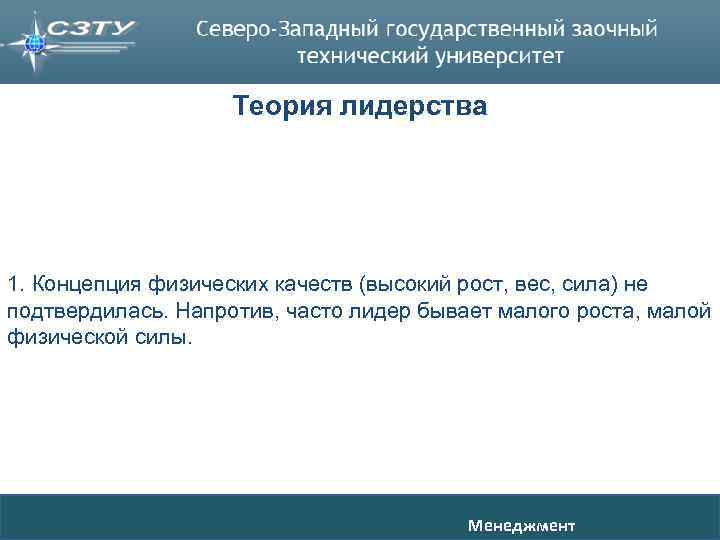 СЗТУ

Северо-Западный государственный заочный технический университет

Теория лидерства

1. Концепция физических качеств (высокий рост, вес, сила) не подтвердилась. Напротив, часто лидер бывает малого роста, малой физической силы.

Менеджмент